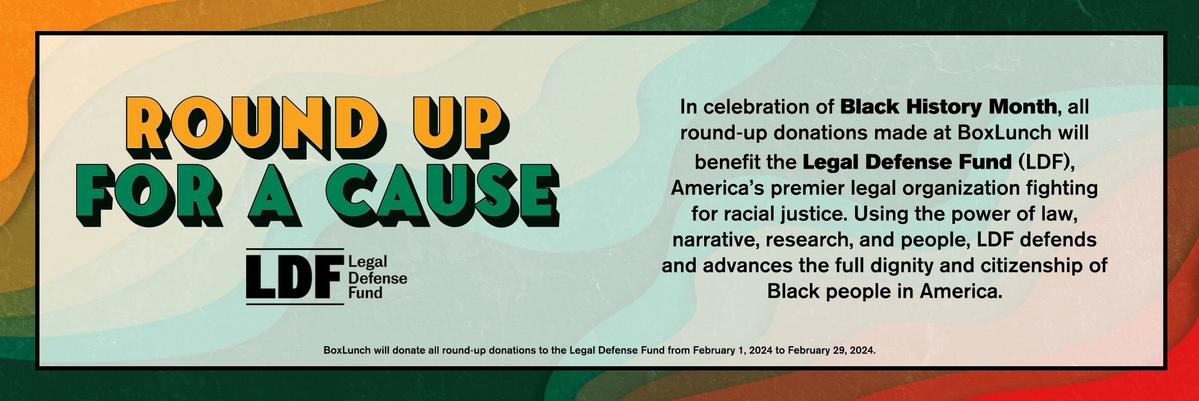 ROUND UP FOR A CAUSE

LDF Legal Defense Fund

In celebration of Black History Month, all round-up donations made at BoxLunch will benefit the Legal Defense Fund (LDF), America's premier legal organization fighting for racial justice. Using the power of law, narrative, research, and people, LDF defends and advances the full dignity and citizenship of Black people in America.

BoxLunch will donate all round-up donations to the Legal Defense Fund from February 1, 2024 to February 29, 2024.